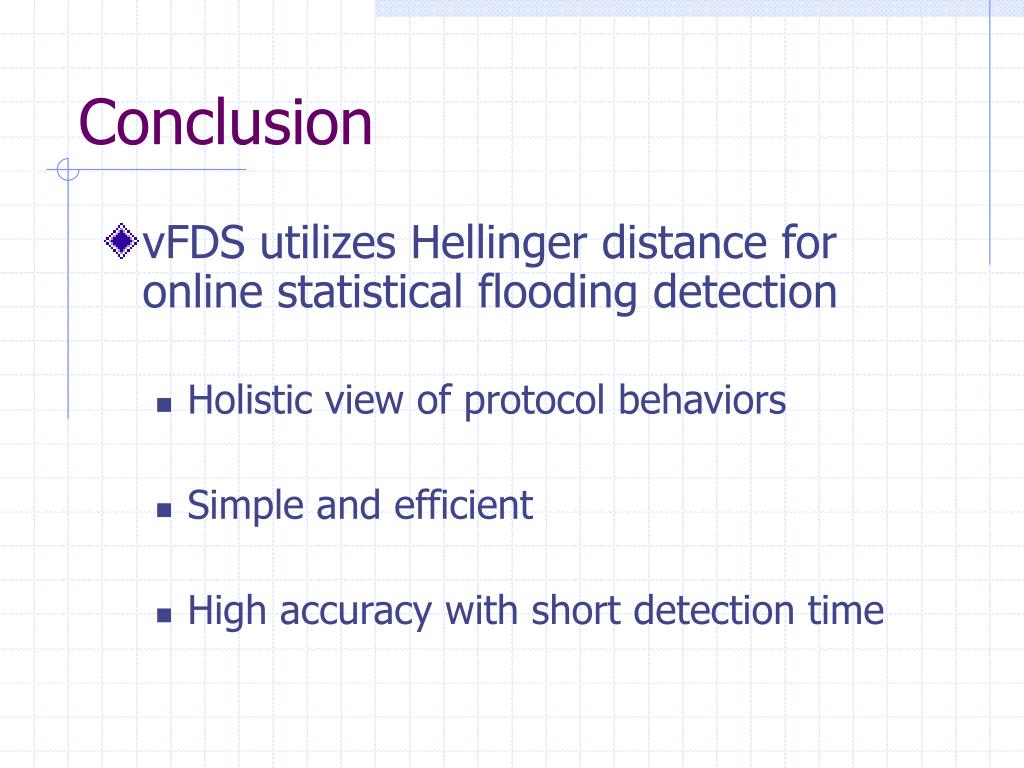 Conclusion

vFDS utilizes Hellinger distance for online statistical flooding detection

Holistic view of protocol behaviors

Simple and efficient

High accuracy with short detection time